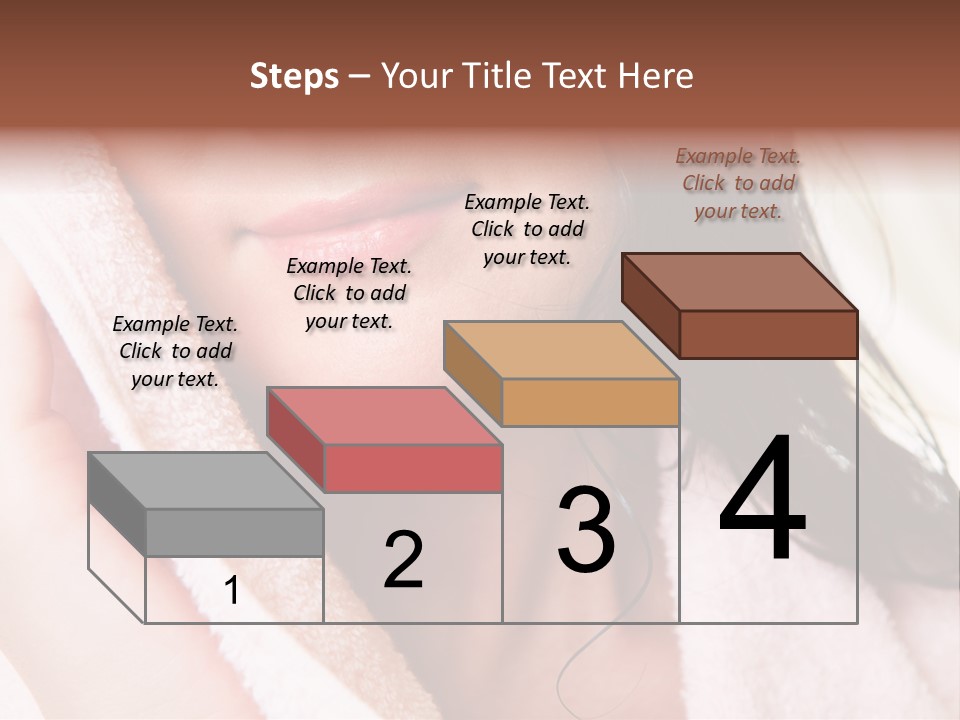 Steps – Your Title Text Here

Example Text. Click to add your text.

Example Text. Click to add your text.

Example Text. Click to add your text.

Example Text. Click to add your text.

1

2

3

4